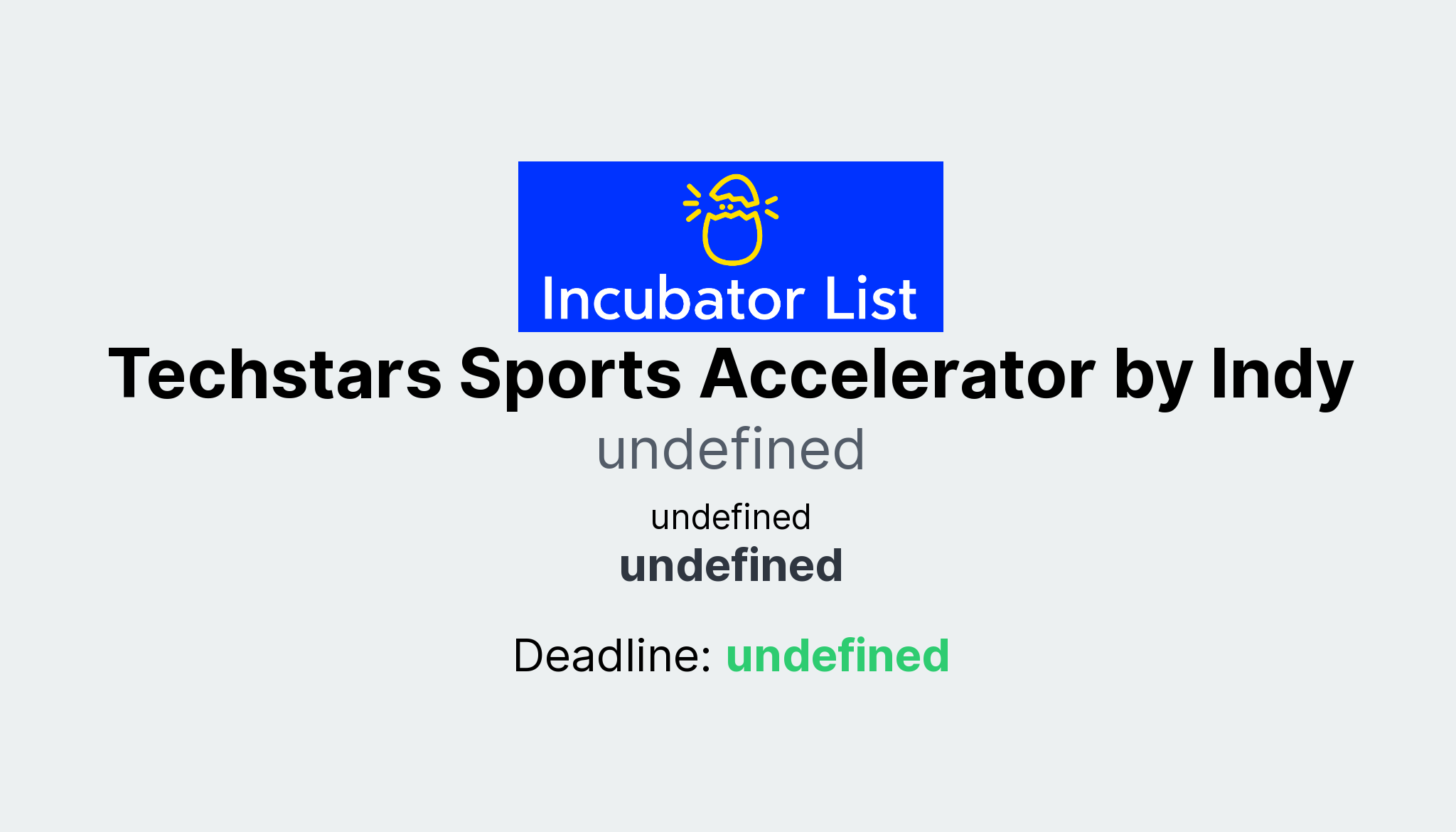 Incubator List

Techstars Sports Accelerator by Indy

undefined

undefined

undefined

Deadline: undefined